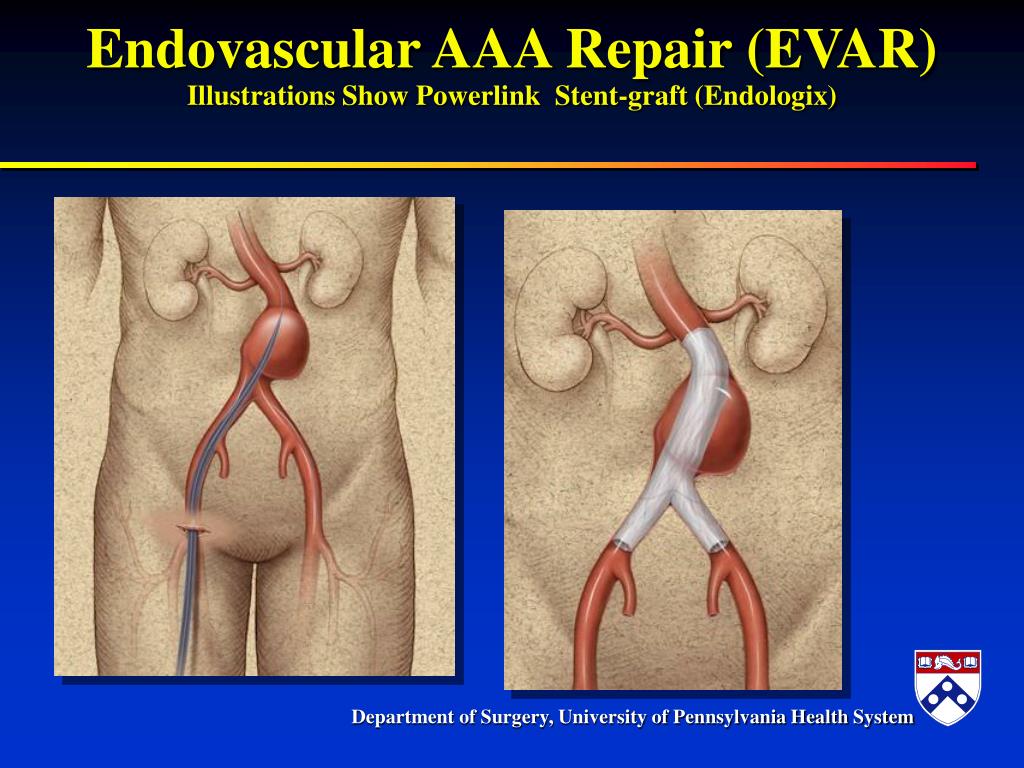 Endovascular AAA Repair (EVAR)
Illustrations Show Powerlink Stent-graft (Endologix)

Department of Surgery, University of Pennsylvania Health System